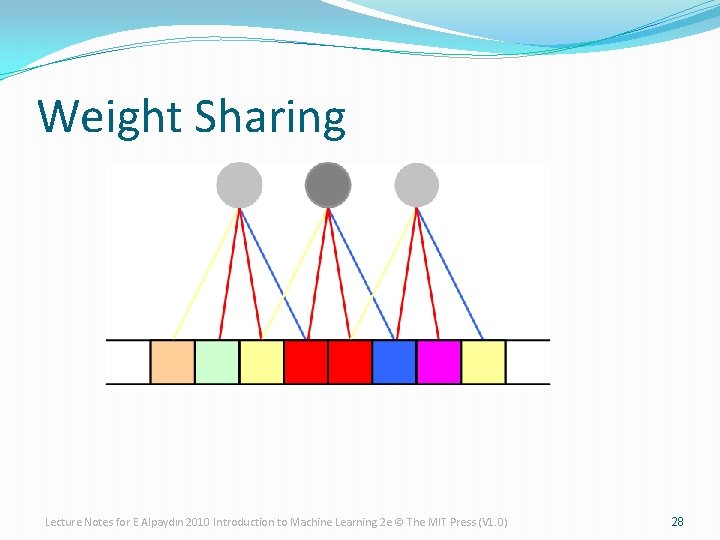 Weight Sharing

Lecture Notes for E Alpaydın 2010 Introduction to Machine Learning 2e © The MIT Press (V1.0)

28